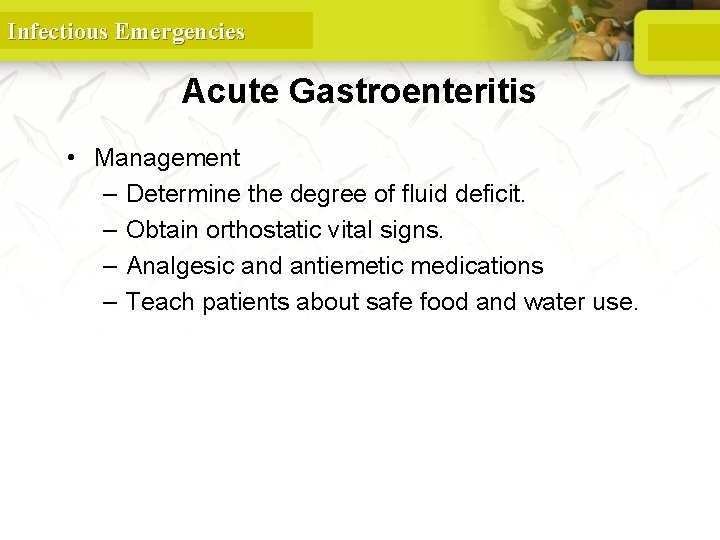 Infectious Emergencies

Acute Gastroenteritis

• Management
– Determine the degree of fluid deficit.
– Obtain orthostatic vital signs.
– Analgesic and antiemetic medications
– Teach patients about safe food and water use.